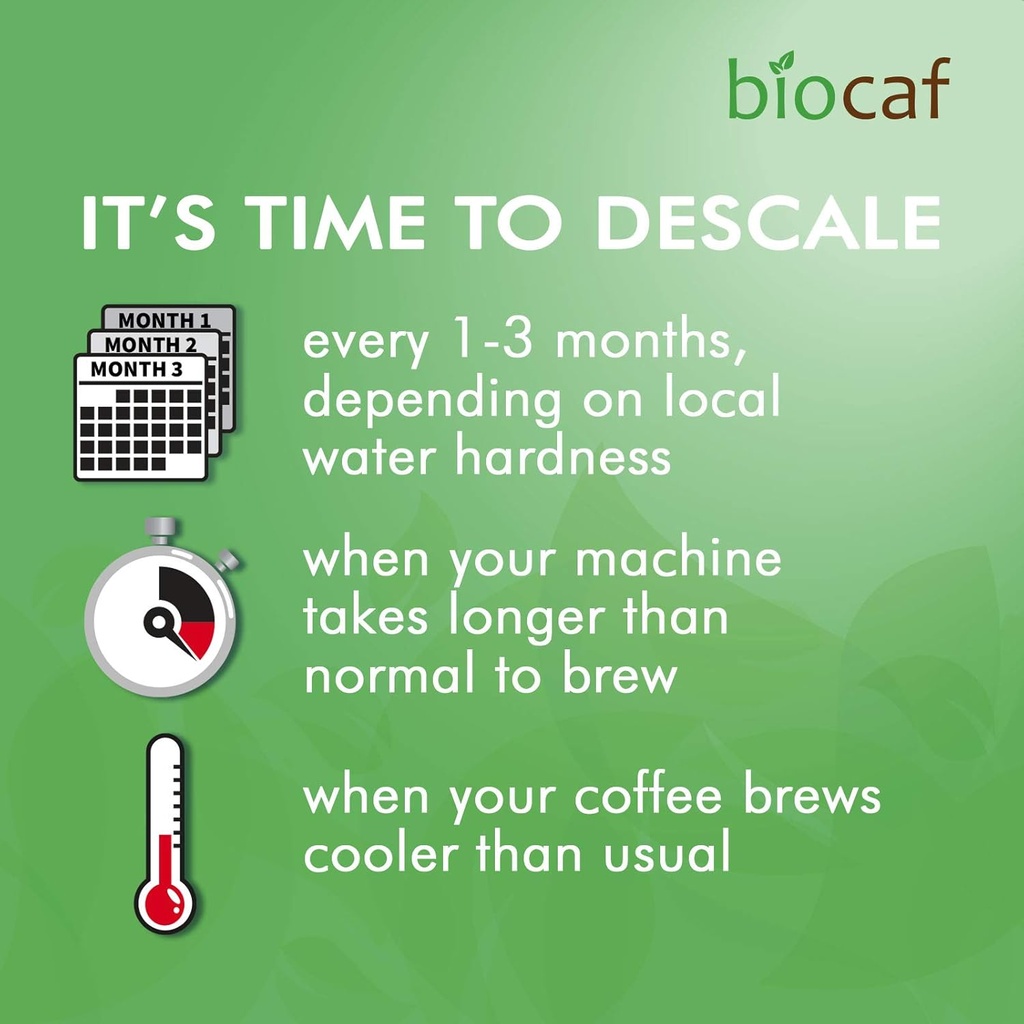 biocaf

IT'S TIME TO DESCALE

MONTH 1
MONTH 2
MONTH 3

every 1-3 months, depending on local water hardness

when your machine takes longer than normal to brew

when your coffee brews cooler than usual